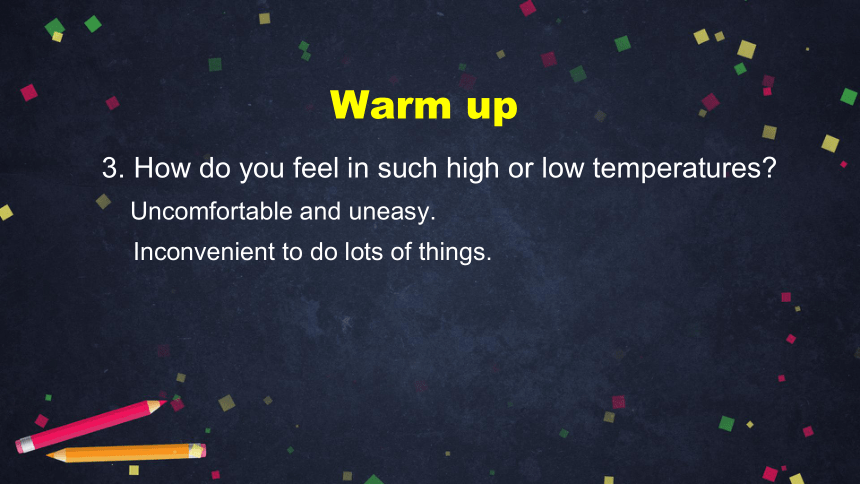 Warm up

3. How do you feel in such high or low temperatures?

Uncomfortable and uneasy.

Inconvenient to do lots of things.